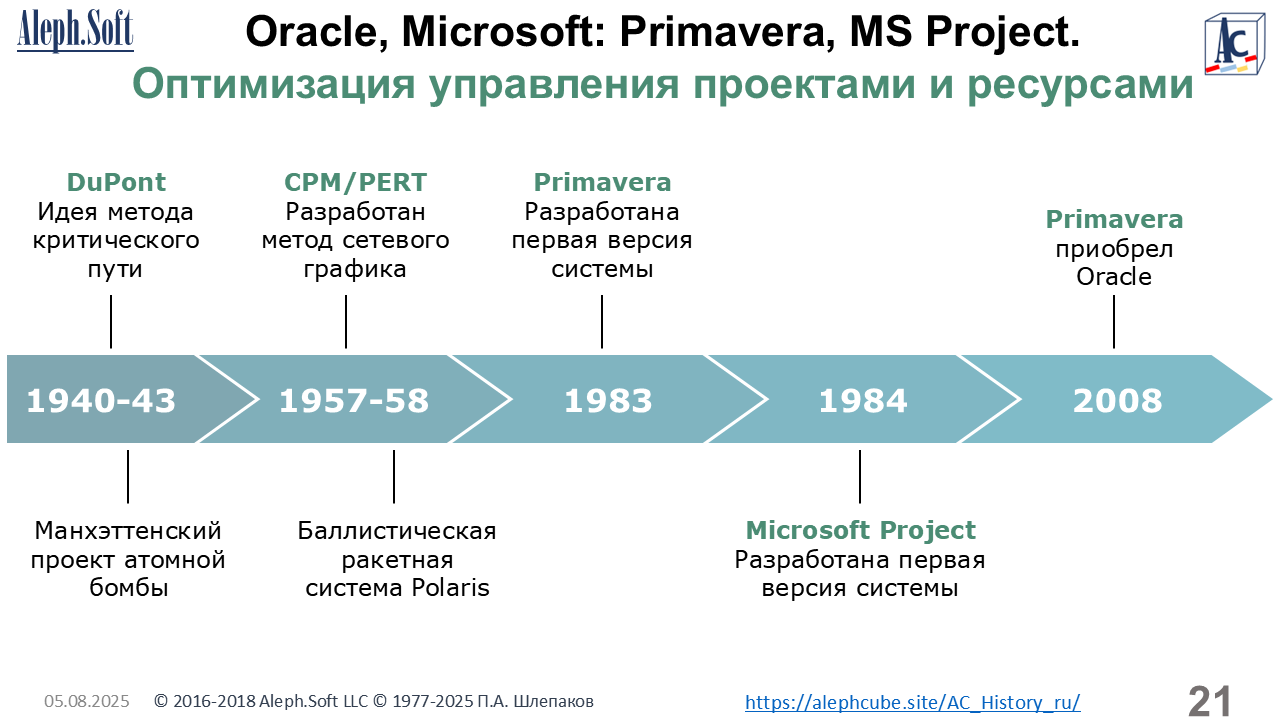 Aleph.Soft

Oracle, Microsoft: Primavera, MS Project.
Оптимизация управления проектами и ресурсами

AC

DuPont
Идея метода критического пути

CPM/PERT
Разработан метод сетевого графика

Primavera
Разработана первая версия системы

Primavera
приобрел Oracle

1940-43

1957-58

1983

1984

2008

Манхэттенский проект атомной бомбы

Баллистическая ракетная система Polaris

Microsoft Project
Разработана первая версия системы

05.08.2025 © 2016-2018 Aleph.Soft LLC © 1977-2025 П.А. Шлепаков https://alephcube.site/AC_History_ru/ 21